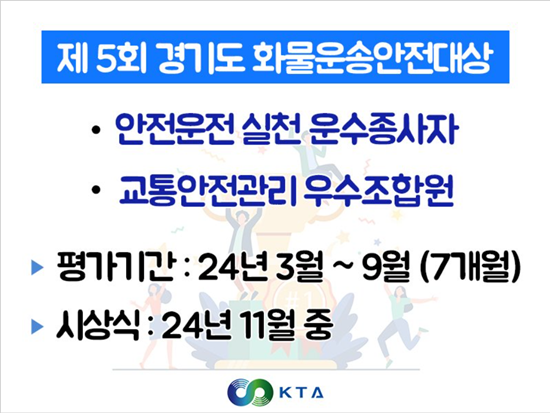 제 5회 경기도 화물운송안전대상

• 안전운전 실천 운수종사자

• 교통안전관리 우수조합원

▶ 평가기간 : 24년 3월 ~ 9월 (7개월)

▶ 시상식 : 24년 11월 중

#1

KTA